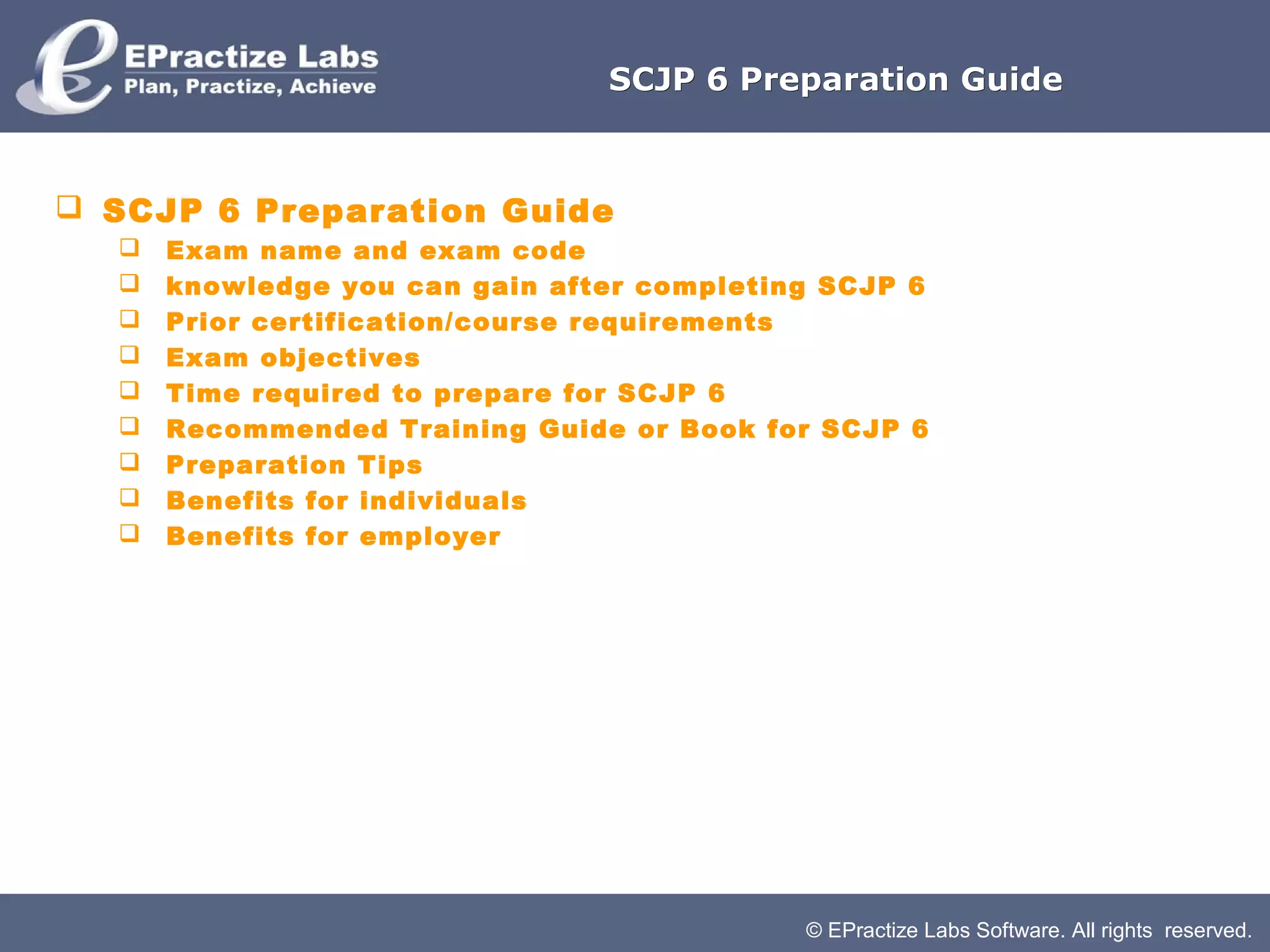 EPractize Labs
Plan, Practize, Achieve

SCJP 6 Preparation Guide

❑ SCJP 6 Preparation Guide
❑ Exam name and exam code
❑ knowledge you can gain after completing SCJP 6
❑ Prior certification/course requirements
❑ Exam objectives
❑ Time required to prepare for SCJP 6
❑ Recommended Training Guide or Book for SCJP 6
❑ Preparation Tips
❑ Benefits for individuals
❑ Benefits for employer

© EPractize Labs Software. All rights reserved.